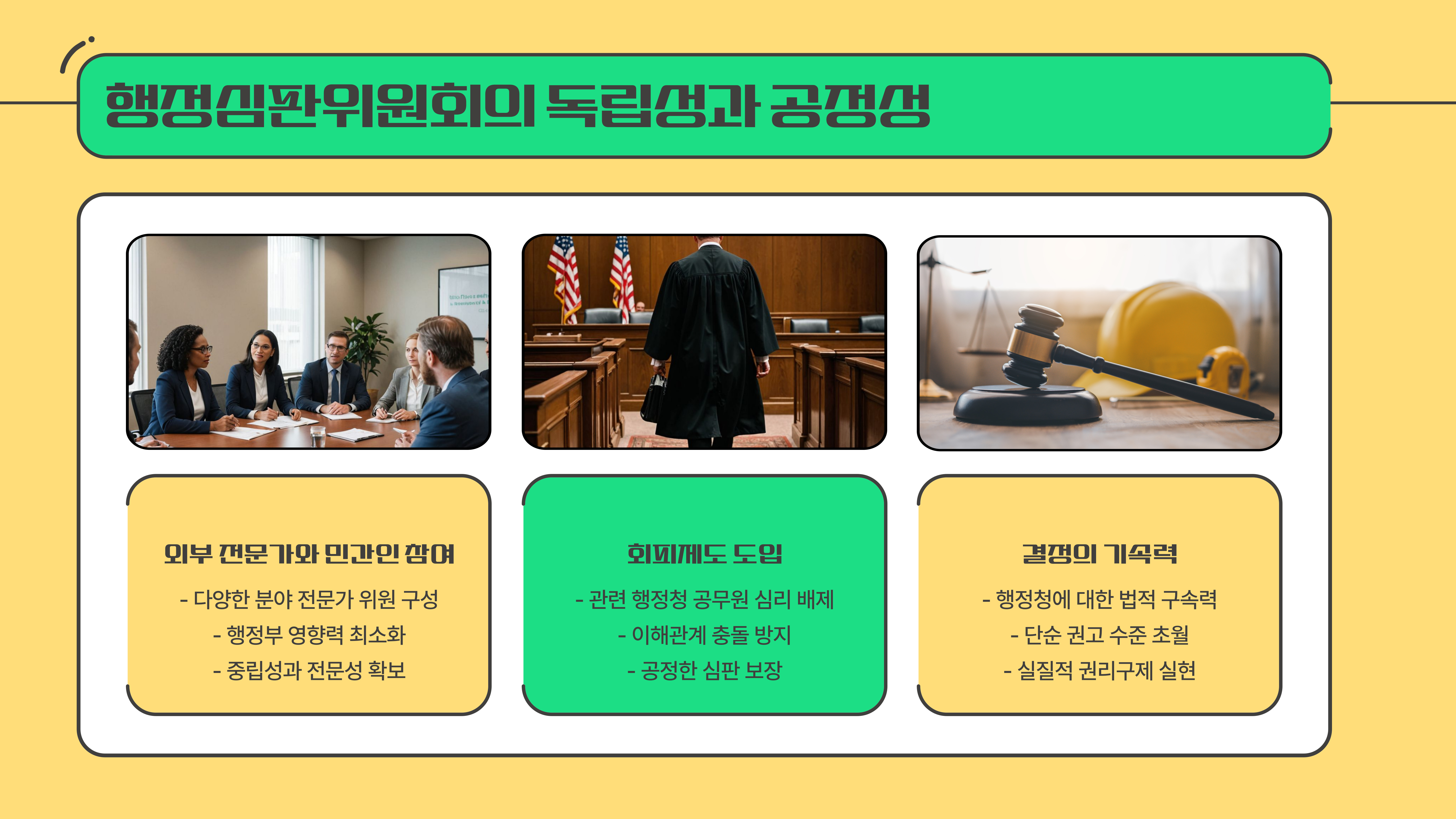 행정심판위원회의 독립성과 공정성

외부 전문가와 민간인 참여

- 다양한 분야 전문가 위원 구성
- 행정부 영향력 최소화
- 중립성과 전문성 확보

회피제도 도입

- 관련 행정청 공무원 심리 배제
- 이해관계 충돌 방지
- 공정한 심판 보장

결정의 기속력

- 행정청에 대한 법적 구속력
- 단순 권고 수준 초월
- 실질적 권리구제 실현